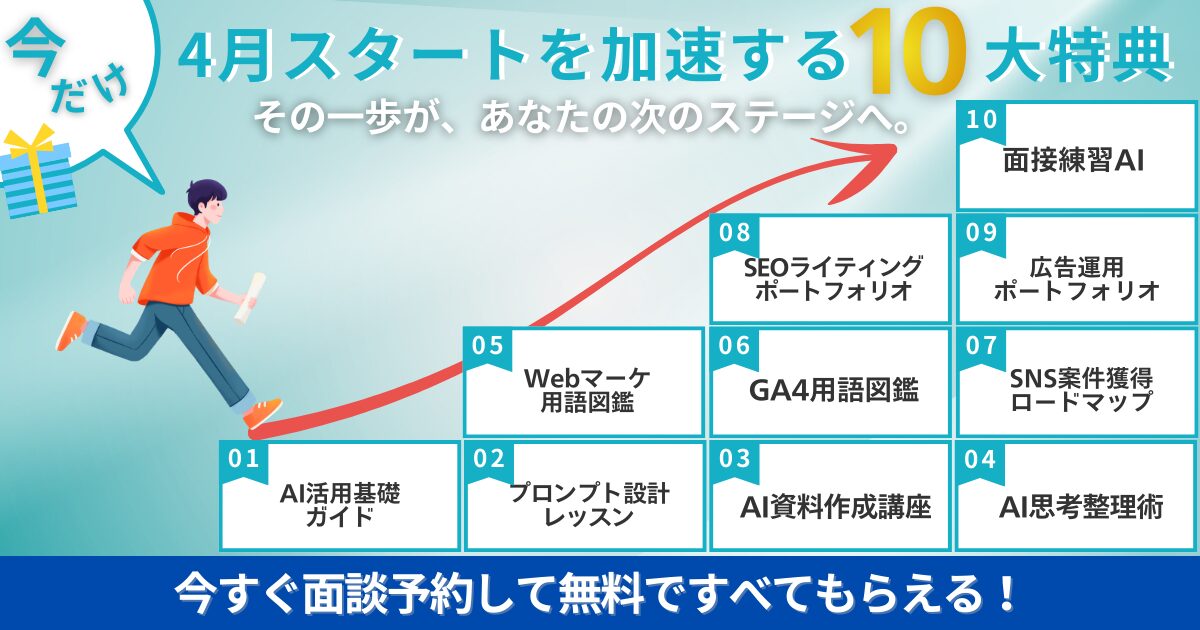 今だけ

4月スタートを加速する10大特典

その一歩が、あなたの次のステージへ。

10
面接練習AI

08
SEOライティング
ポートフォリオ

09
広告運用
ポートフォリオ

05
Webマーケ
用語図鑑

06
GA4用語図鑑

07
SNS案件獲得
ロードマップ

01
AI活用基礎
ガイド

02
プロンプト設計
レッスン

03
AI資料作成講座

04
AI思考整理術

今すぐ面談予約して無料ですべてもらえる！